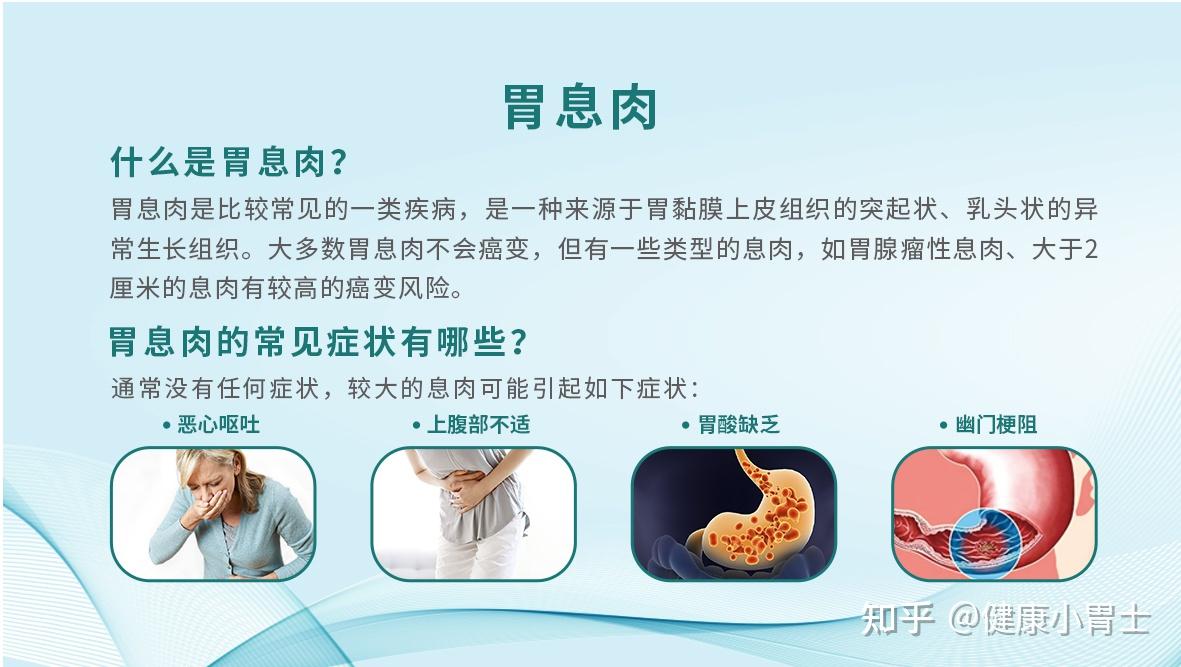 胃息肉

什么是胃息肉?

胃息肉是比较常见的一类疾病，是一种来源于胃黏膜上皮组织的突起状、乳头状的异常生长组织。大多数胃息肉不会癌变，但有一些类型的息肉，如胃腺瘤性息肉、大于2厘米的息肉有较高的癌变风险。

胃息肉的常见症状有哪些?

通常没有任何症状，较大的息肉可能引起如下症状:

• 恶心呕吐

• 上腹部不适

• 胃酸缺乏

• 幽门梗阻

知乎 @健康小胃士